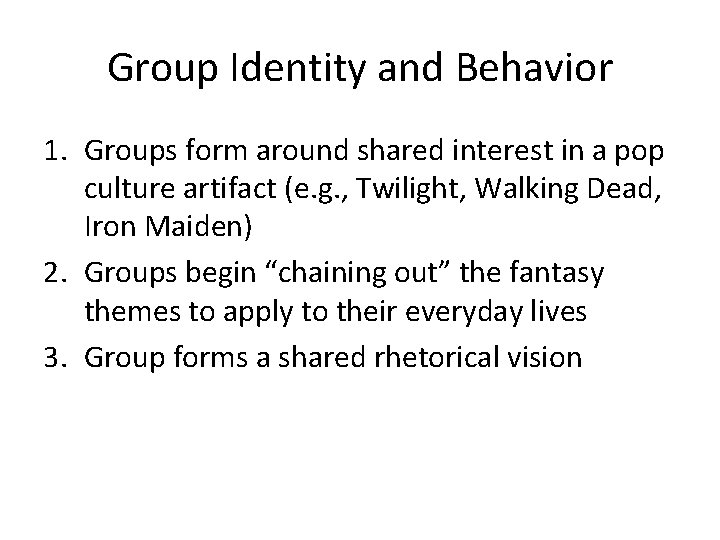 Group Identity and Behavior

1. Groups form around shared interest in a pop culture artifact (e.g., Twilight, Walking Dead, Iron Maiden)
2. Groups begin “chaining out” the fantasy themes to apply to their everyday lives
3. Group forms a shared rhetorical vision